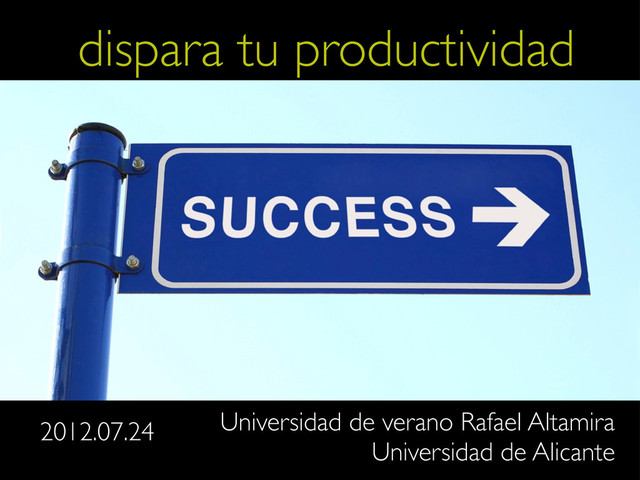 dispara tu productividad

SUCCESS

2012.07.24

Universidad de verano Rafael Altamira
Universidad de Alicante